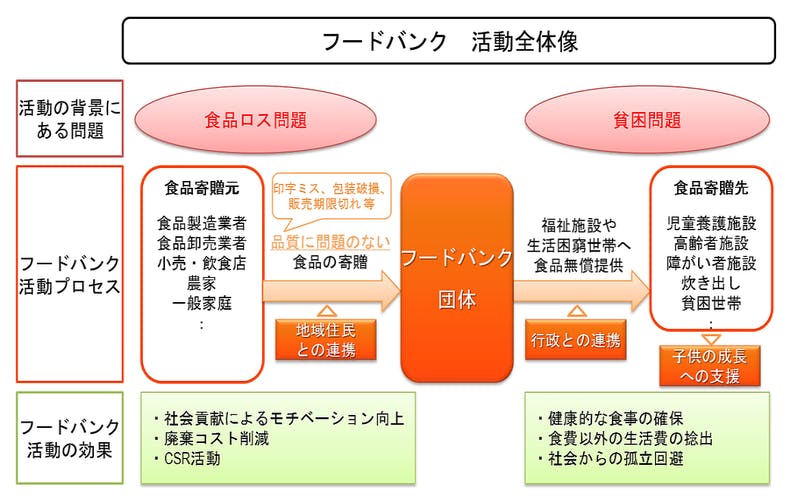 フードバンク　活動全体像

活動の背景にある問題

食品ロス問題

貧困問題

フードバンク活動プロセス

食品寄贈元

食品製造業者
食品卸売業者
小売・飲食店
農家
一般家庭
:

印字ミス、包装破損、販売期限切れ 等

品質に問題のない
食品の寄贈

地域住民との連携

フードバンク
団体

福祉施設や
生活困窮世帯へ
食品無償提供

行政との連携

食品寄贈先

児童養護施設
高齢者施設
障がい者施設
炊き出し
貧困世帯
:

子供の成長への支援

フードバンク活動の効果

・社会貢献によるモチベーション向上
・廃棄コスト削減
・CSR活動

・健康的な食事の確保
・食費以外の生活費の捻出
・社会からの孤立回避